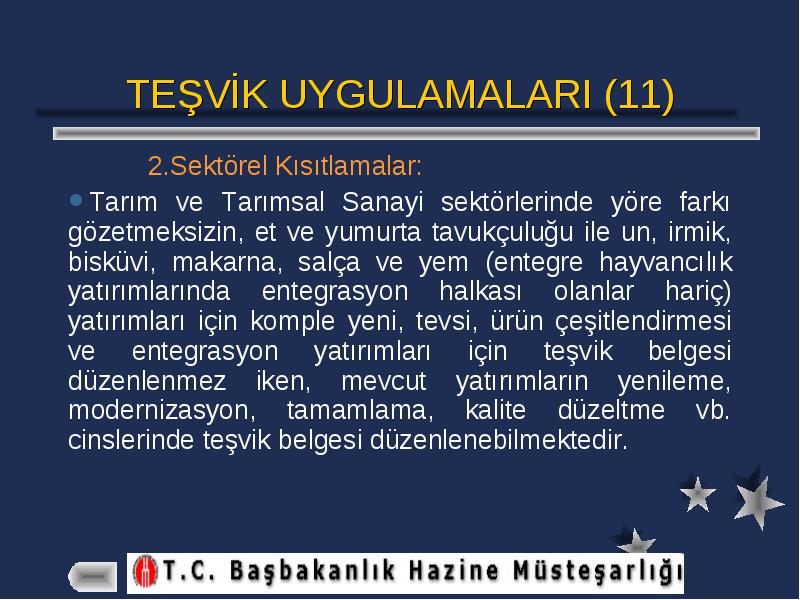 TEŞVİK UYGULAMALARI (11)

2.Sektörel Kısıtlamalar:

Tarım ve Tarımsal Sanayi sektörlerinde yöre farkı gözetmeksizin, et ve yumurta tavukçuluğu ile un, irmik, bisküvi, makarna, salça ve yem (entegre hayvancılık yatırımlarında entegrasyon halkası olanlar hariç) yatırımları için komple yeni, tevsi, ürün çeşitlendirmesi ve entegrasyon yatırımları için teşvik belgesi düzenlenmez iken, mevcut yatırımların yenileme, modernizasyon, tamamlama, kalite düzeltme vb. cinslerinde teşvik belgesi düzenlenebilmektedir.

T.C. Başbakanlık Hazine Müsteşarlığı